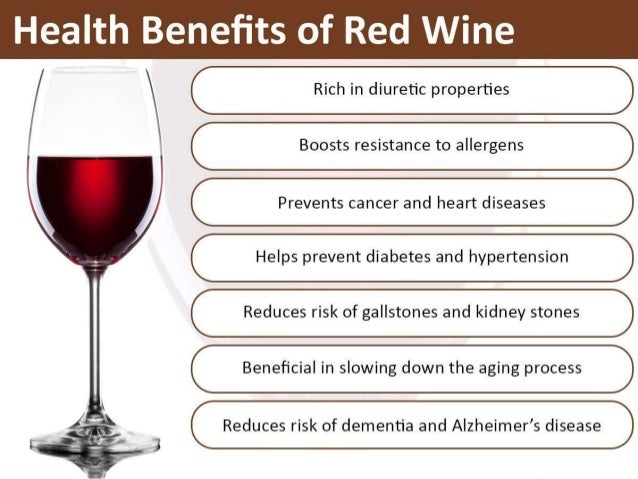 Health Benefits of Red Wine

Rich in diuretic properties

Boosts resistance to allergens

Prevents cancer and heart diseases

Helps prevent diabetes and hypertension

Reduces risk of gallstones and kidney stones

Beneficial in slowing down the aging process

Reduces risk of dementia and Alzheimer's disease